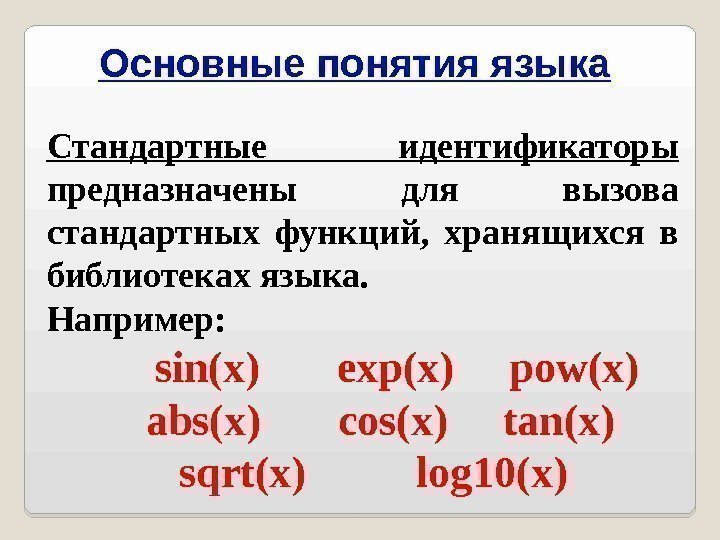 Основные понятия языка

Стандартные идентификаторы предназначены для вызова стандартных функций, хранящихся в библиотеках языка.

Например:

sin(x) exp(x) pow(x)
abs(x) cos(x) tan(x)
sqrt(x) log10(x)